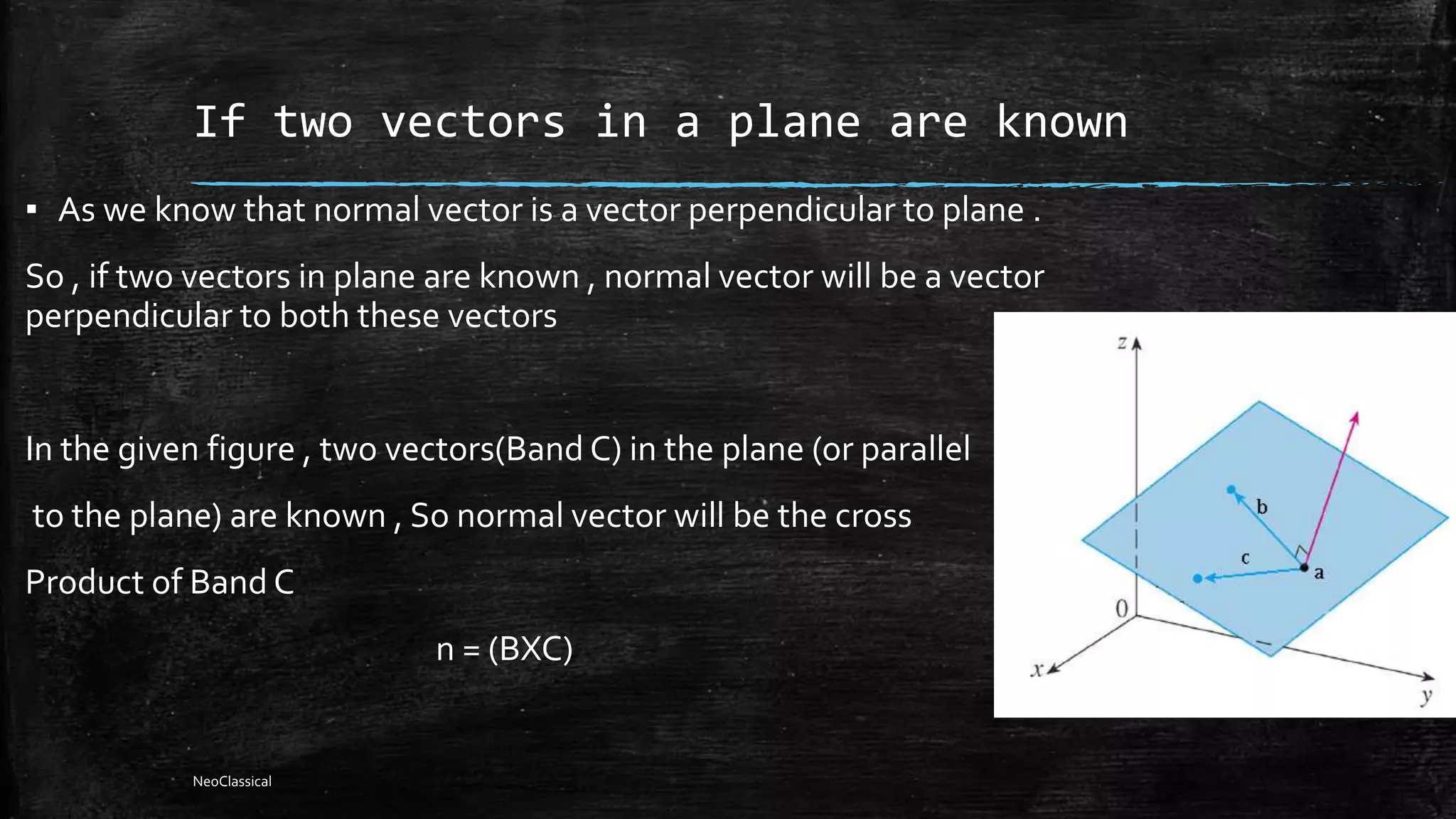 If two vectors in a plane are known

▪ As we know that normal vector is a vector perpendicular to plane .

So , if two vectors in plane are known , normal vector will be a vector perpendicular to both these vectors

In the given figure , two vectors(Band C) in the plane (or parallel

to the plane) are known , So normal vector will be the cross

Product of Band C

n = (BXC)

z

b

c

a

0

x

y

NeoClassical